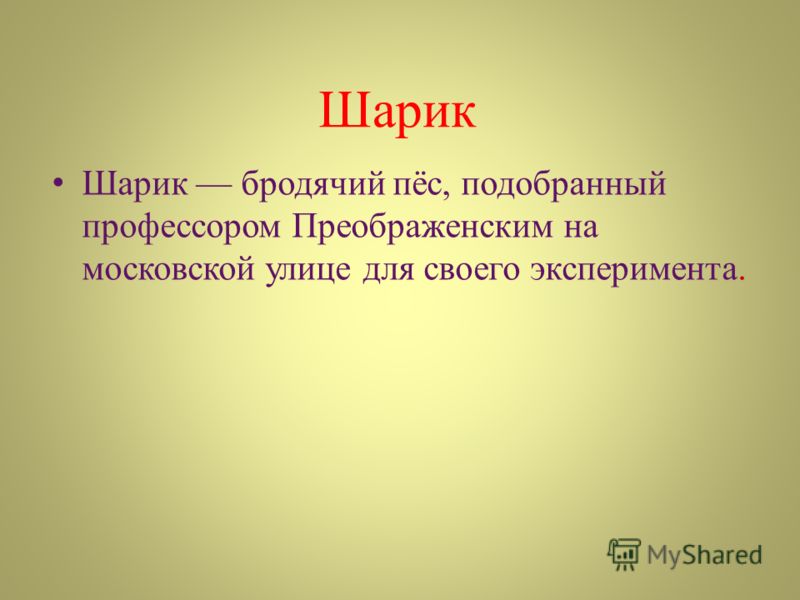 Шарик

• Шарик — бродячий пёс, подобранный профессором Преображенским на московской улице для своего эксперимента.

MyShared